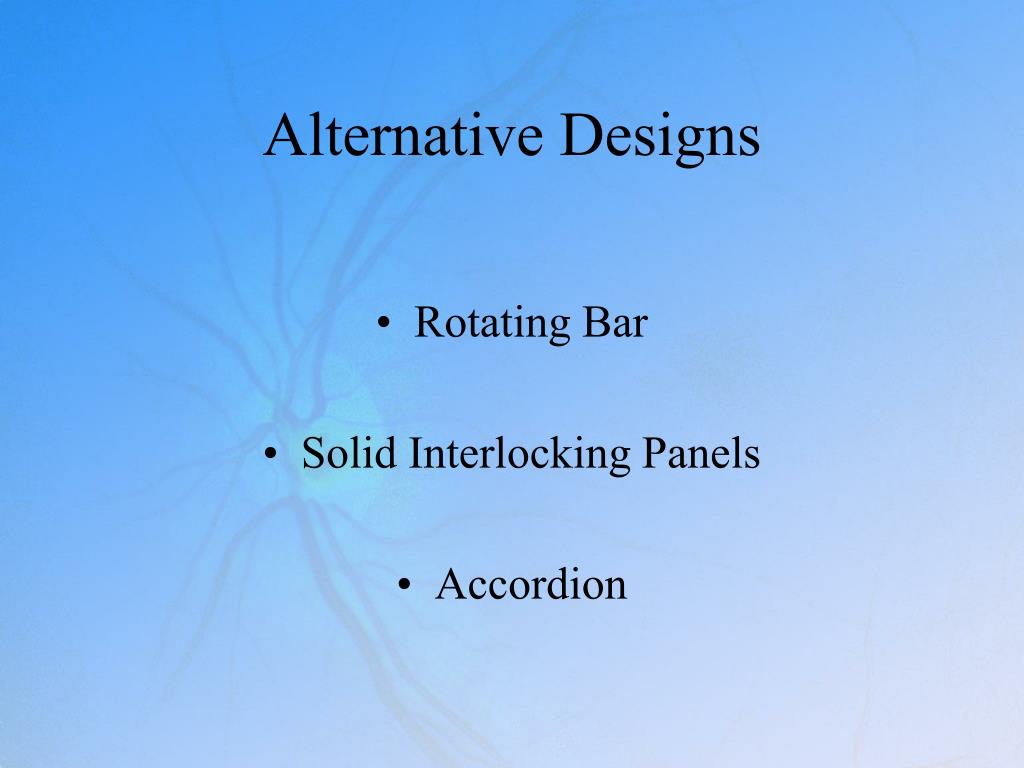 Alternative Designs

• Rotating Bar

• Solid Interlocking Panels

• Accordion